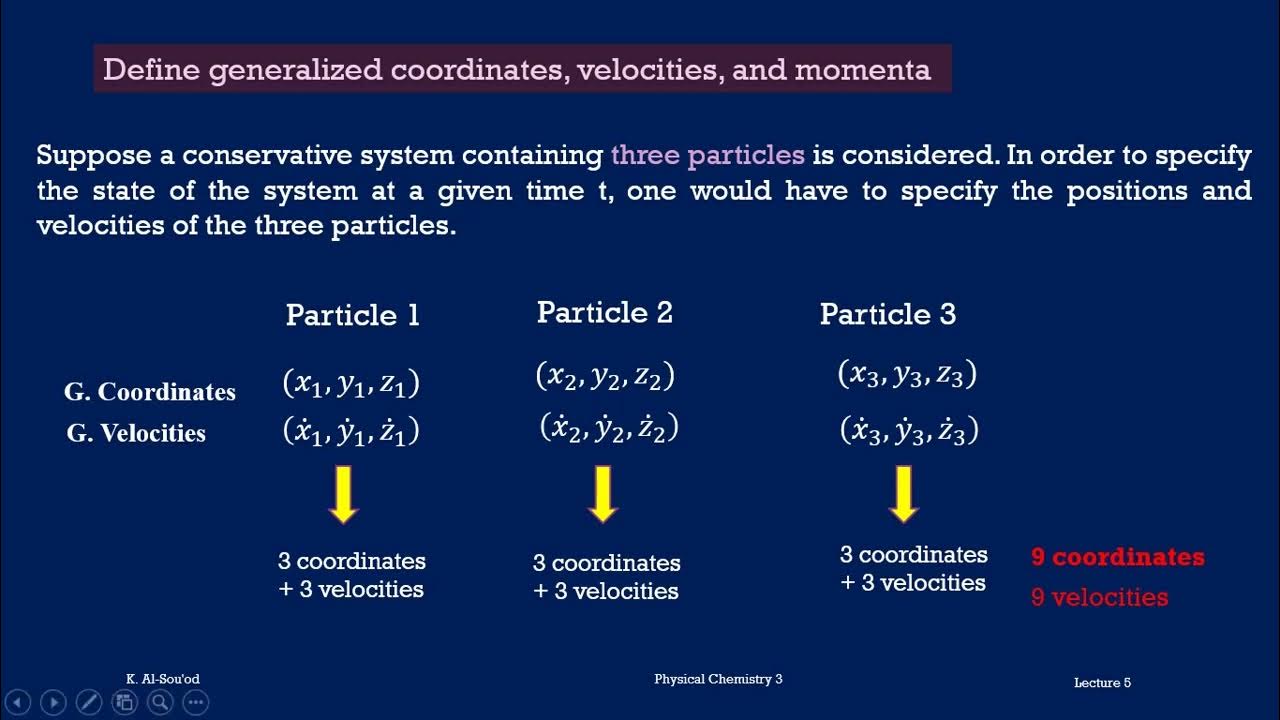 Define generalized coordinates, velocities, and momenta

Suppose a conservative system containing three particles is considered. In order to specify the state of the system at a given time t, one would have to specify the positions and velocities of the three particles.

| | Particle 1 | Particle 2 | Particle 3 |
|---|---|---|---|
| G. Coordinates | $(x_1, y_1, z_1)$ | $(x_2, y_2, z_2)$ | $(x_3, y_3, z_3)$ |
| G. Velocities | $(\dot{x}_1, \dot{y}_1, \dot{z}_1)$ | $(\dot{x}_2, \dot{y}_2, \dot{z}_2)$ | $(\dot{x}_3, \dot{y}_3, \dot{z}_3)$ |

3 coordinates + 3 velocities

3 coordinates + 3 velocities

3 coordinates + 3 velocities

9 coordinates
9 velocities

K. Al-Sou'od

Physical Chemistry 3

Lecture 5